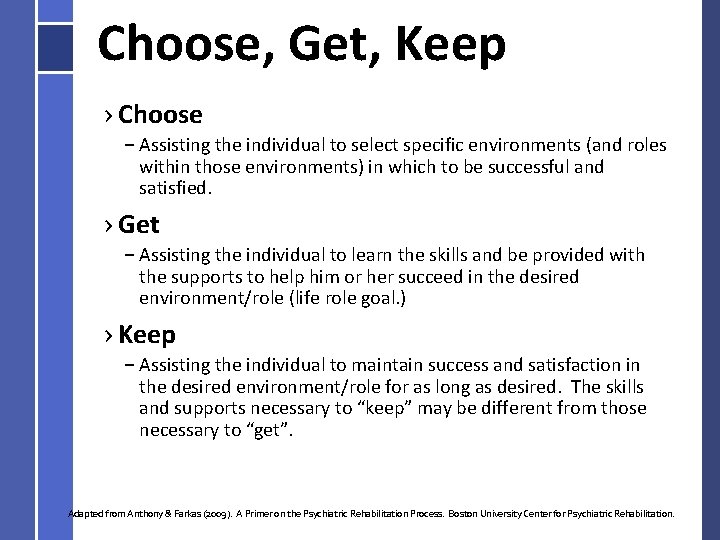 Choose, Get, Keep

› Choose

– Assisting the individual to select specific environments (and roles within those environments) in which to be successful and satisfied.

› Get

– Assisting the individual to learn the skills and be provided with the supports to help him or her succeed in the desired environment/role (life role goal.)

› Keep

– Assisting the individual to maintain success and satisfaction in the desired environment/role for as long as desired. The skills and supports necessary to “keep” may be different from those necessary to “get”.

Adapted from Anthony & Farkas (2009). A Primer on the Psychiatric Rehabilitation Process. Boston University Center for Psychiatric Rehabilitation.